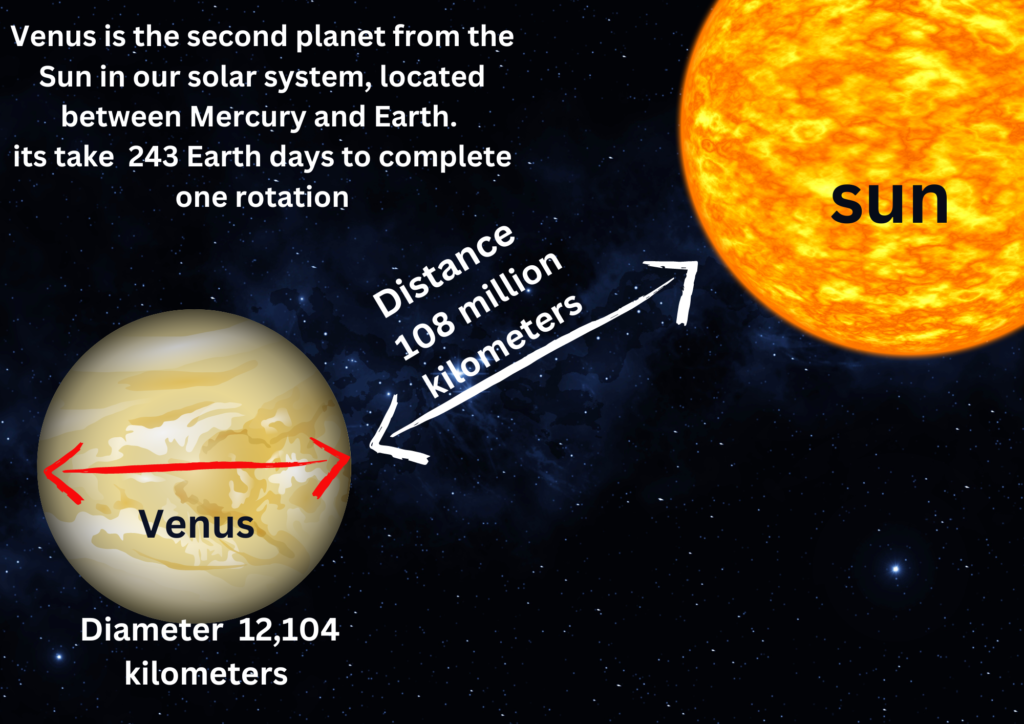 Venus is the second planet from the Sun in our solar system, located between Mercury and Earth.
its take 243 Earth days to complete one rotation

sun

Distance 108 million kilometers

Venus

Diameter 12,104 kilometers